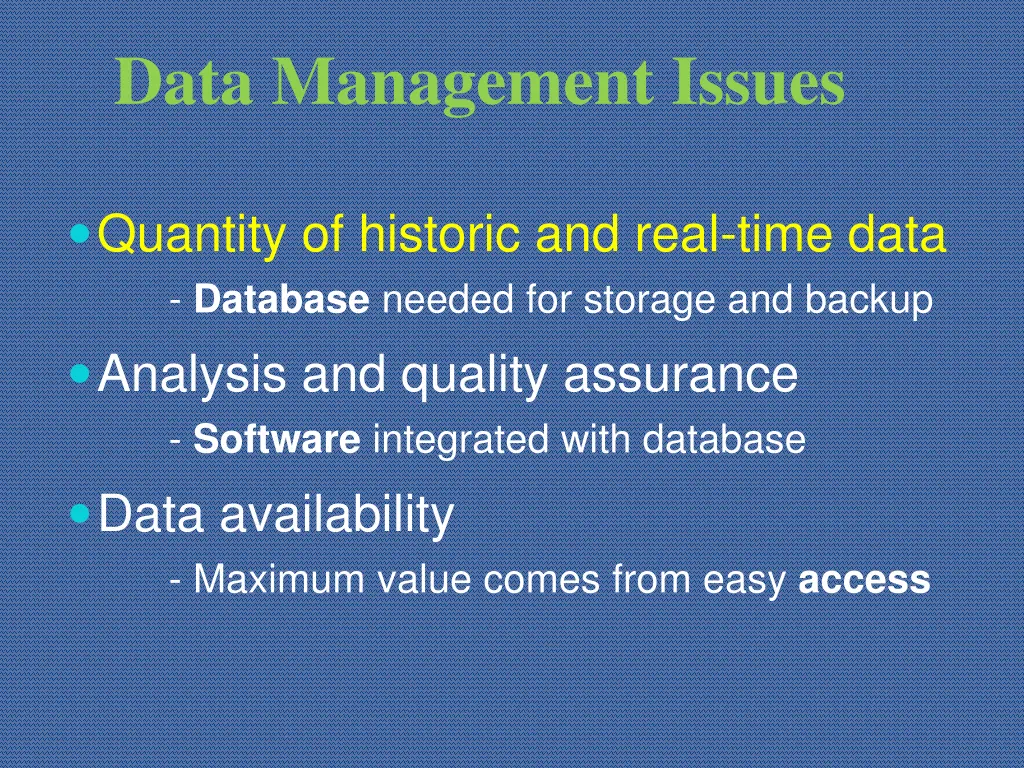 Data Management Issues

Quantity of historic and real-time data

- Database needed for storage and backup

Analysis and quality assurance

- Software integrated with database

Data availability

- Maximum value comes from easy access